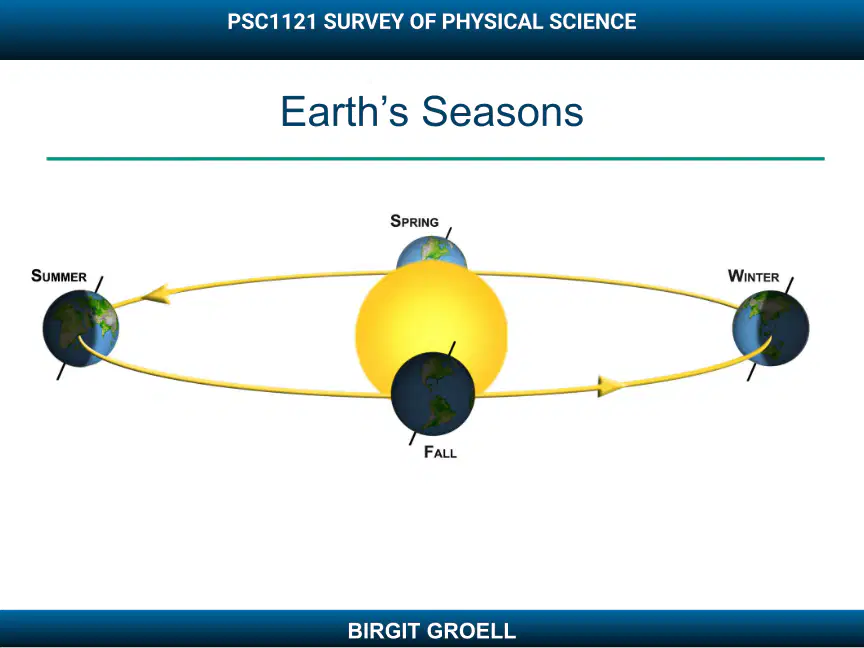 PSC1121 SURVEY OF PHYSICAL SCIENCE

Earth's Seasons

SPRING

SUMMER

WINTER

FALL

BIRGIT GROELL